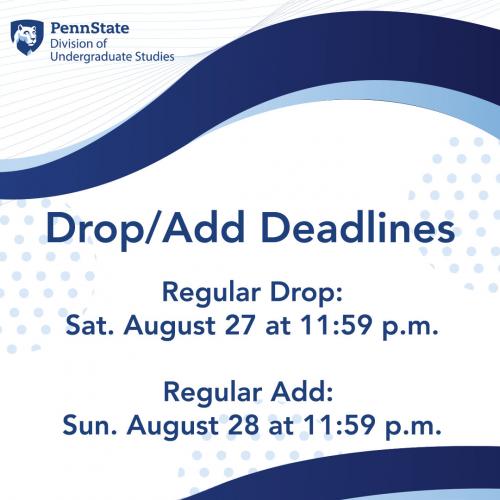 PennState
Division of
Undergraduate Studies

Drop/Add Deadlines

Regular Drop:
Sat. August 27 at 11:59 p.m.

Regular Add:
Sun. August 28 at 11:59 p.m.